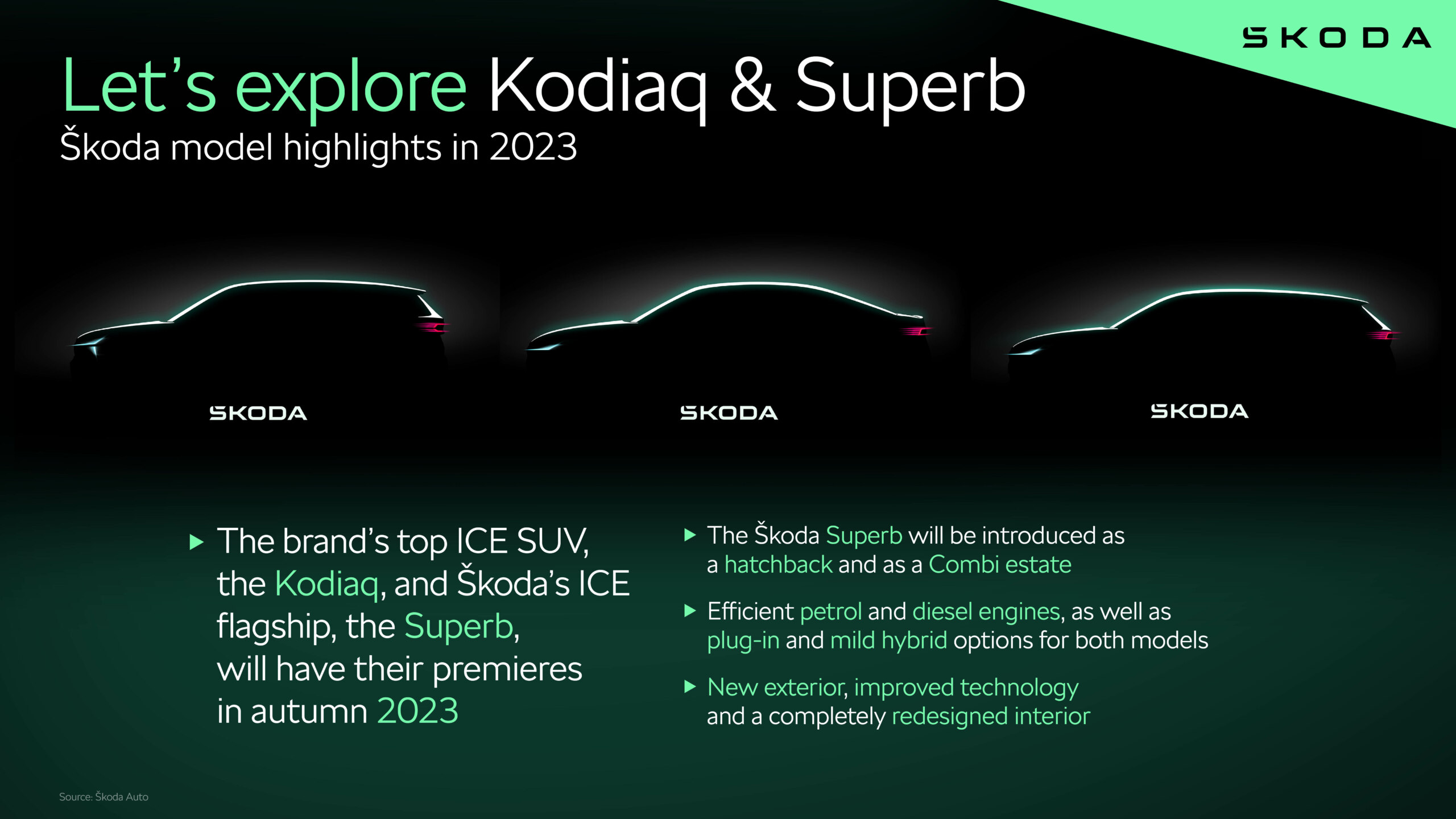 ŠKODA

Let’s explore Kodiaq & Superb
Škoda model highlights in 2023

ŠKODA

ŠKODA

ŠKODA

▶ The brand’s top ICE SUV, the Kodiaq, and Škoda’s ICE flagship, the Superb, will have their premieres in autumn 2023

▶ The Škoda Superb will be introduced as a hatchback and as a Combi estate

▶ Efficient petrol and diesel engines, as well as plug-in and mild hybrid options for both models

▶ New exterior, improved technology and a completely redesigned interior

Source: Škoda Auto